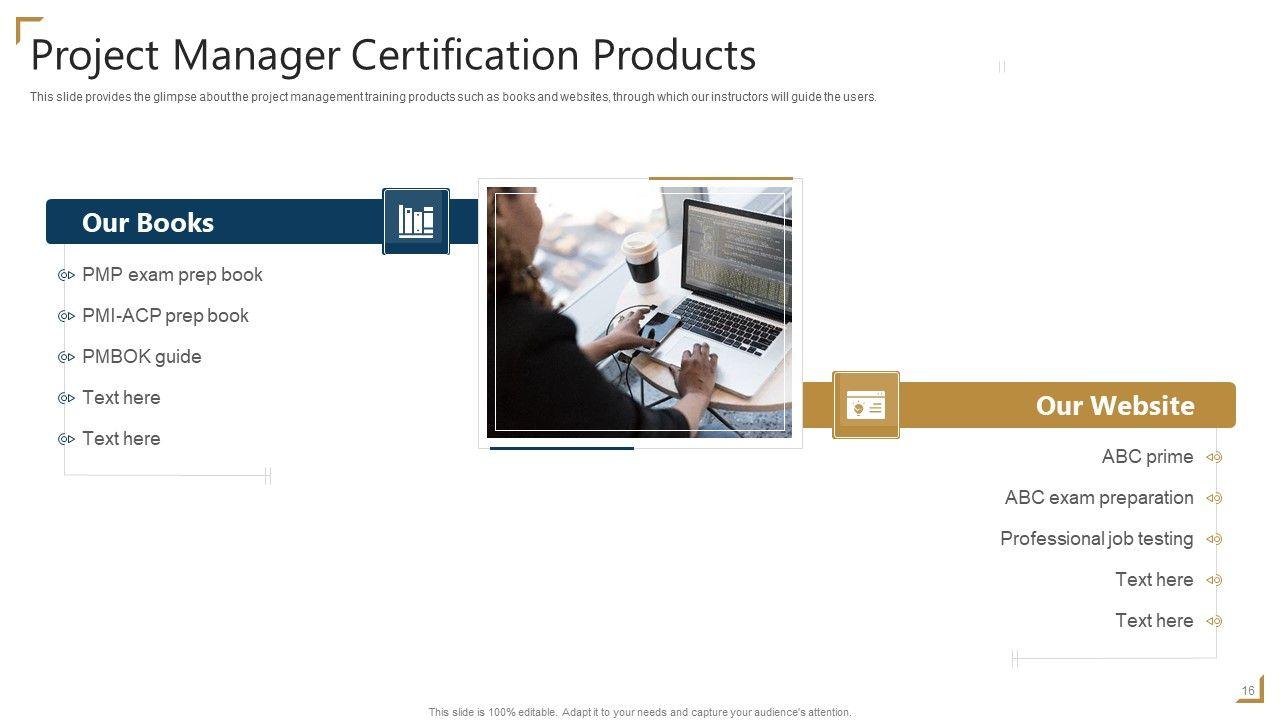 Project Manager Certification Products

This slide provides the glimpse about the project management training products such as books and websites, through which our instructors will guide the users.

Our Books

PMP exam prep book

PMI-ACP prep book

PMBOK guide

Text here

Text here

Our Website

ABC prime

ABC exam preparation

Professional job testing

Text here

Text here

16

This slide is 100% editable. Adapt it to your needs and capture your audience's attention.